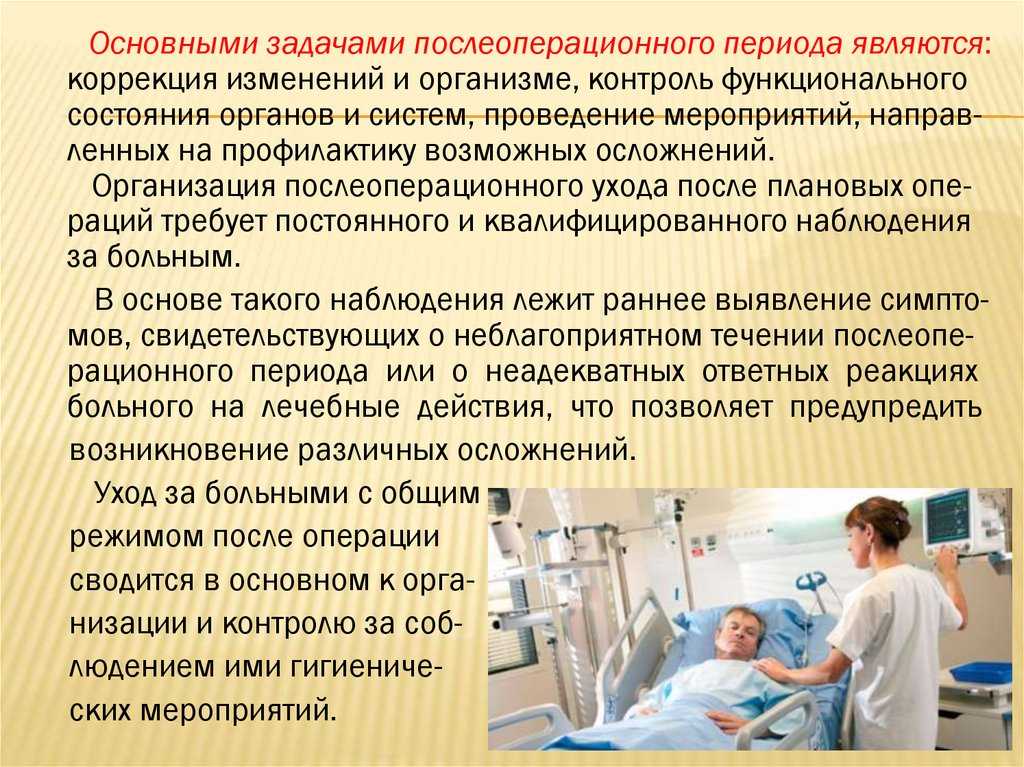 Основными задачами послеоперационного периода являются: коррекция изменений и организме, контроль функционального состояния органов и систем, проведение мероприятий, направленных на профилактику возможных осложнений.

Организация послеоперационного ухода после плановых операций требует постоянного и квалифицированного наблюдения за больным.

В основе такого наблюдения лежит раннее выявление симптомов, свидетельствующих о неблагоприятном течении послеоперационного периода или о неадекватных ответных реакциях больного на лечебные действия, что позволяет предупредить возникновение различных осложнений.

Уход за больными с общим режимом после операции сводится в основном к организации и контролю за соблюдением ими гигиенических мероприятий.